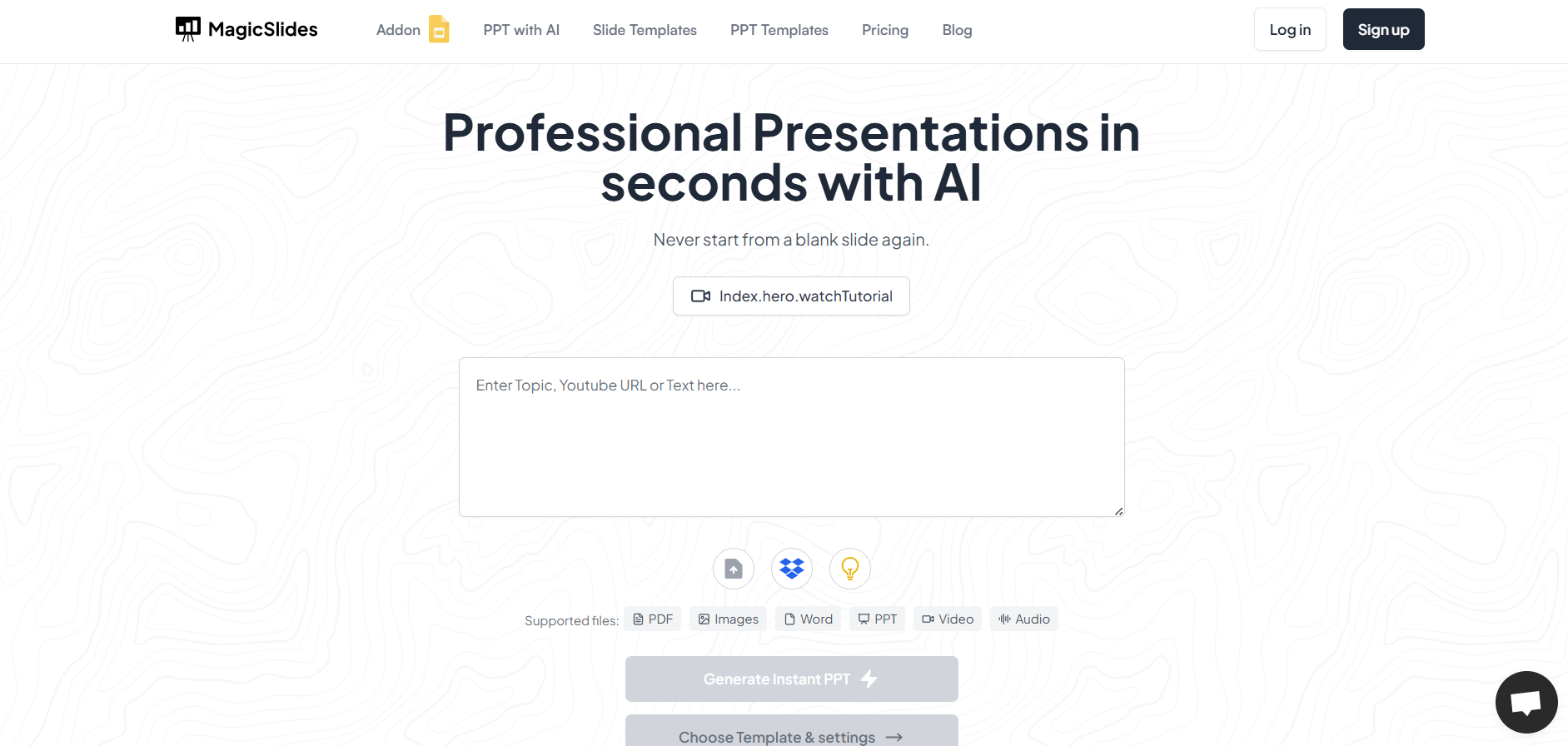 MagicSlides Addon PPT with AI Slide Templates PPT Templates Pricing Blog Log in Sign up

Professional Presentations in seconds with AI

Never start from a blank slide again.

Index.hero.watchTutorial

Enter Topic, Youtube URL or Text here...

Supported files: PDF Images Word PPT Video Audio

Generate Instant PPT

Choose Template & settings